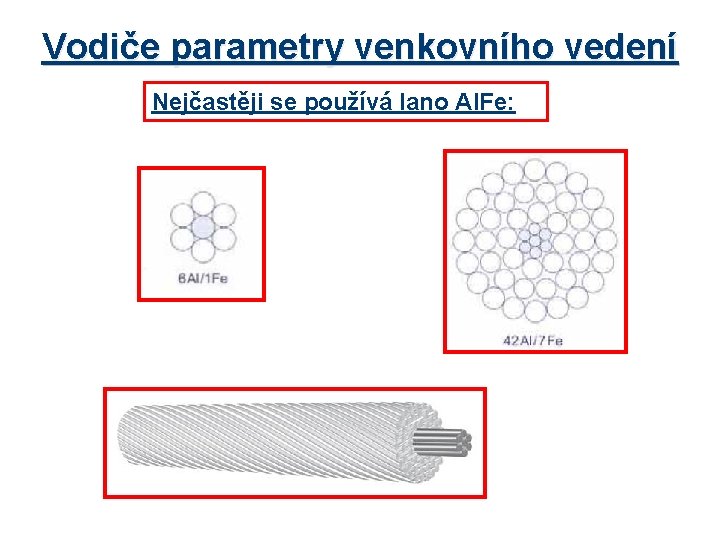 Vodiče parametry venkovního vedení

Nejčastěji se používá lano AlFe:

6Al/1Fe

42Al/7Fe